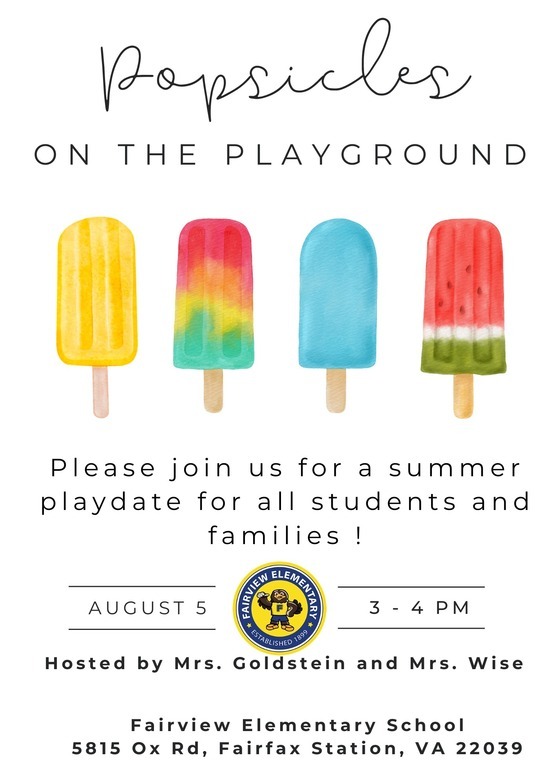 Popsicles

ON THE PLAYGROUND

Please join us for a summer playdate for all students and families !

AUGUST 5

FAIRVIEW ELEMENTARY
F
ESTABLISHED 1899

3 - 4 PM

Hosted by Mrs. Goldstein and Mrs. Wise

Fairview Elementary School
5815 Ox Rd, Fairfax Station, VA 22039